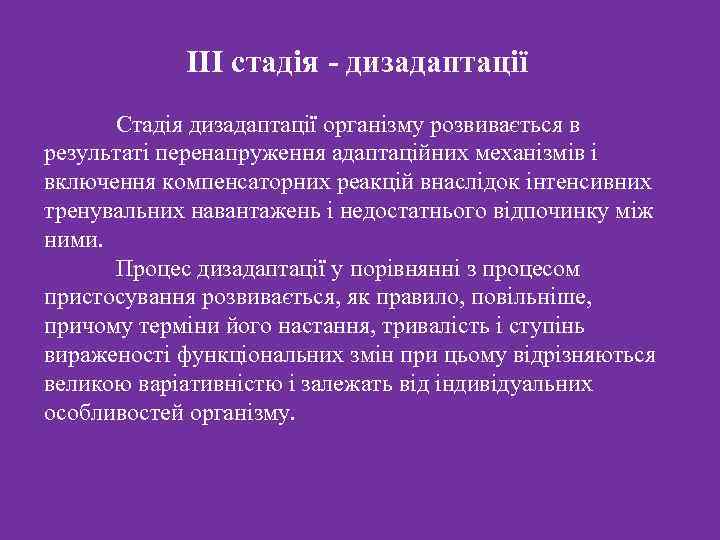 ІІІ стадія - дизадаптації

Стадія дизадаптації організму розвивається в результаті перенапруження адаптаційних механізмів і включення компенсаторних реакцій внаслідок інтенсивних тренувальних навантажень і недостатнього відпочинку між ними.

Процес дизадаптації у порівнянні з процесом пристосування розвивається, як правило, повільніше, причому терміни його настання, тривалість і ступінь вираженості функціональних змін при цьому відрізняються великою варіативністю і залежать від індивідуальних особливостей організму.